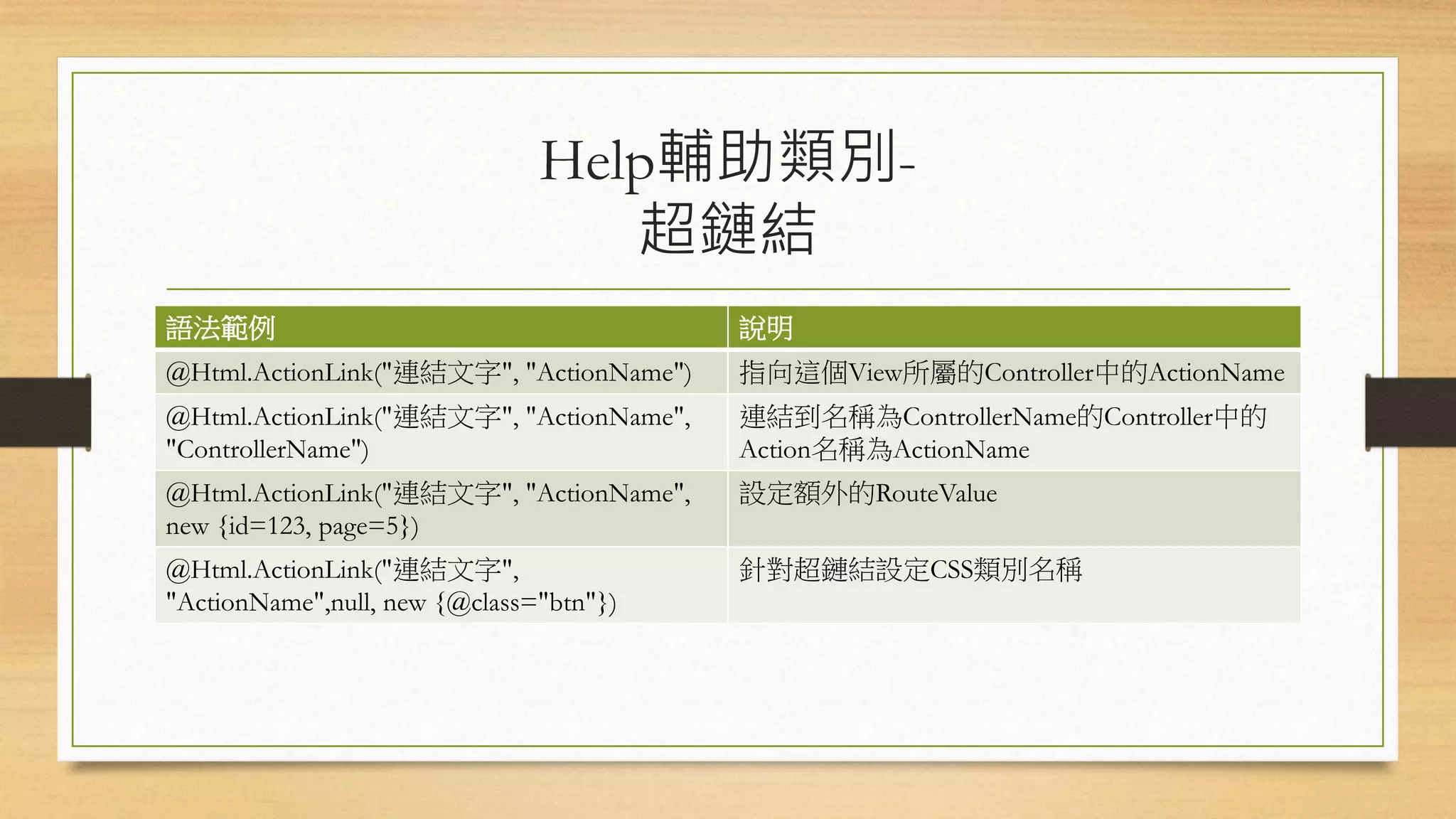 Help輔助類別-
超鏈結

| 語法範例 | 說明 |
|---|---|
| @Html.ActionLink("連結文字", "ActionName") | 指向這個View所屬的Controller中的ActionName |
| @Html.ActionLink("連結文字", "ActionName", "ControllerName") | 連結到名稱為ControllerName的Controller中的Action名稱為ActionName |
| @Html.ActionLink("連結文字", "ActionName", new {id=123, page=5}) | 設定額外的RouteValue |
| @Html.ActionLink("連結文字", "ActionName",null, new {@class="btn"}) | 針對超鏈結設定CSS類別名稱 |